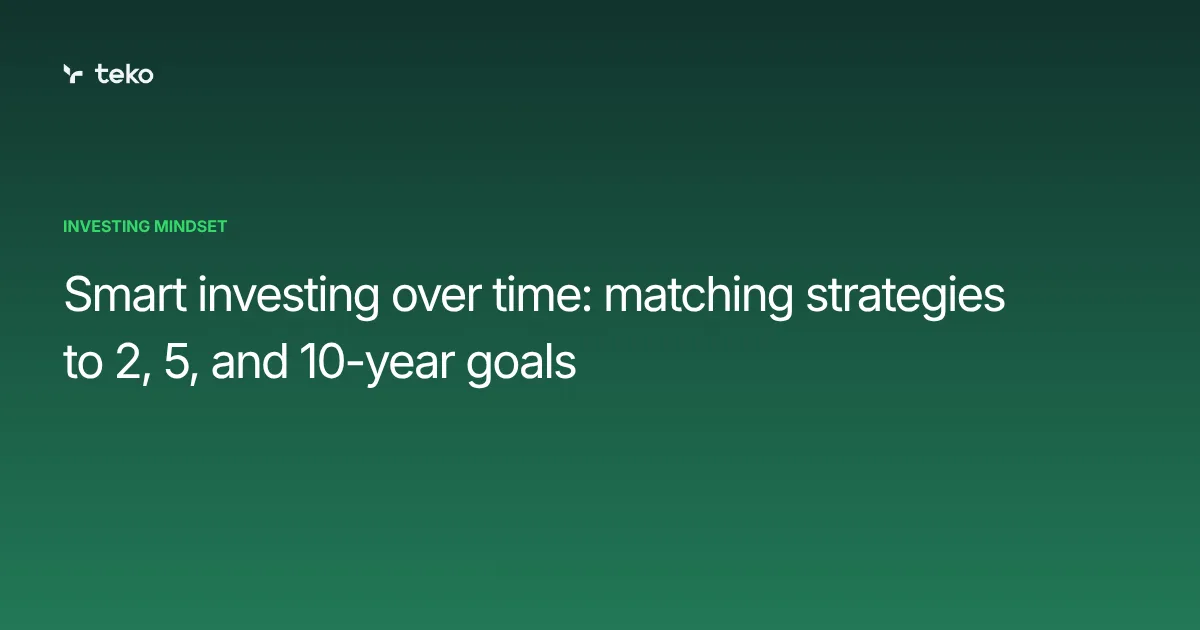 teko

INVESTING MINDSET

Smart investing over time: matching strategies to 2, 5, and 10-year goals